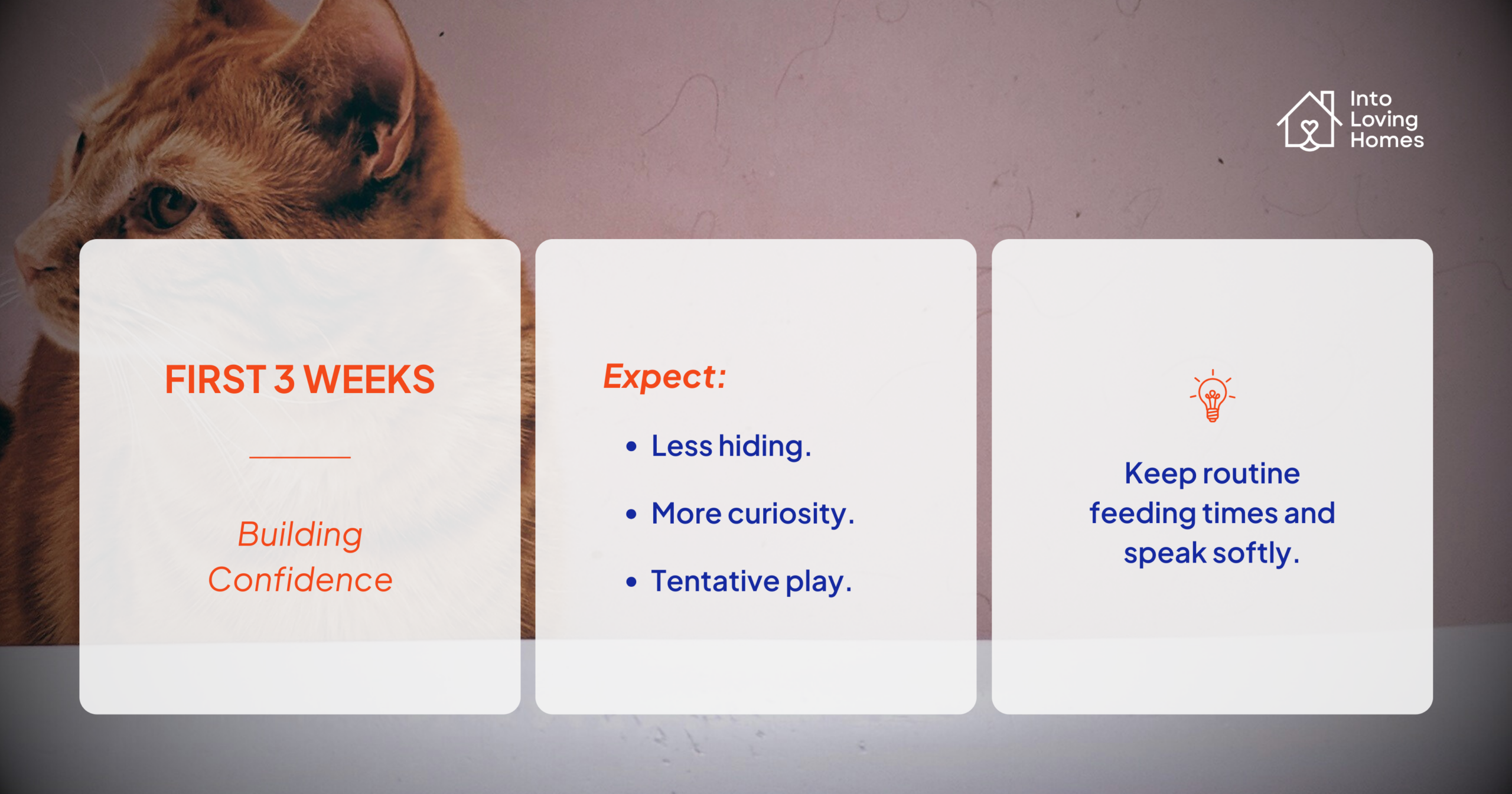 Into Loving Homes

FIRST 3 WEEKS

Building Confidence

Expect:

- Less hiding.
- More curiosity.
- Tentative play.

Keep routine feeding times and speak softly.